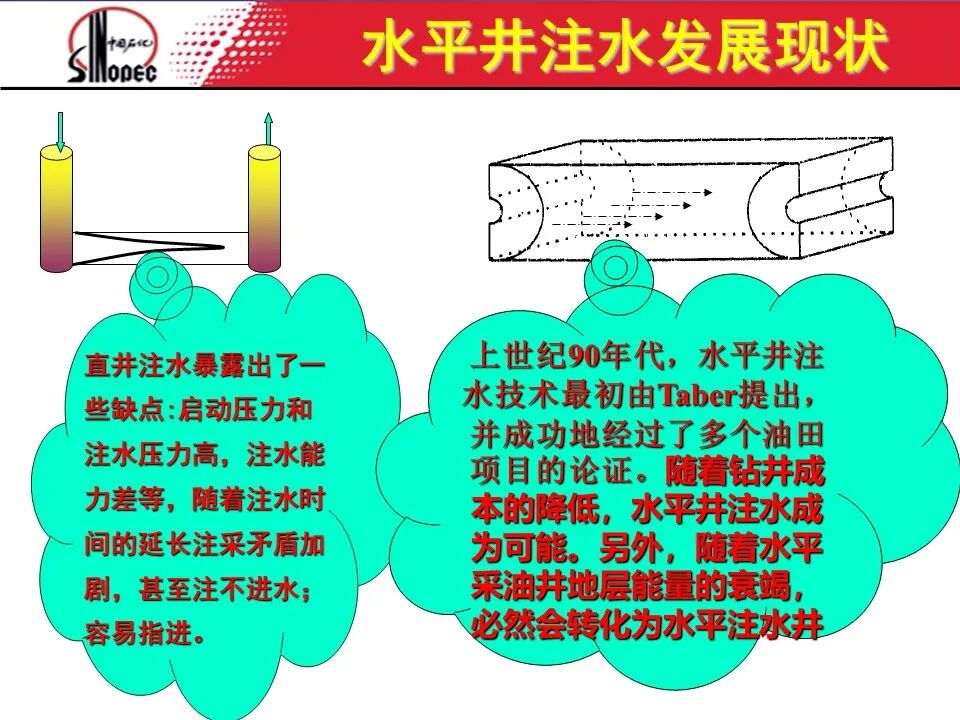 中国石化
SINOPEC

水平井注水发展现状

直井注水暴露出了一些缺点:启动压力和注水压力高，注水能力差等，随着注水时间的延长注采矛盾加剧，甚至注不进水；容易指进。

上世纪90年代，水平井注水技术最初由Taber提出，并成功地经过了多个油田项目的论证。随着钻井成本的降低，水平井注水成为可能。另外，随着水平采油井地层能量的衰竭，必然会转化为水平注水井